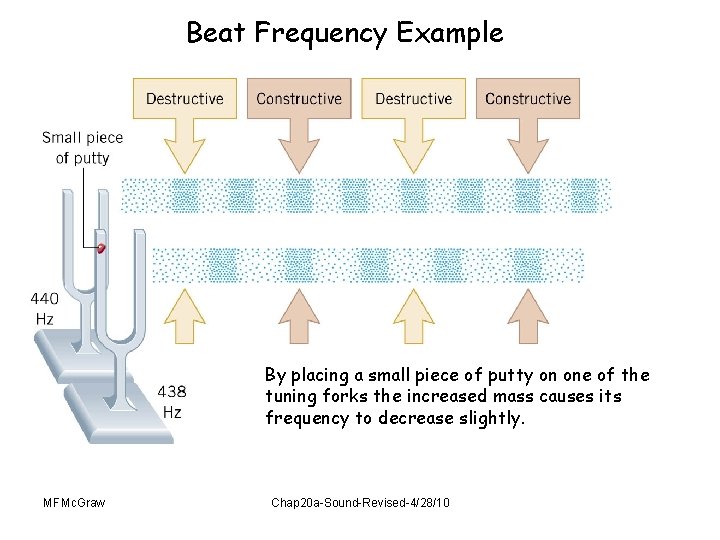 Beat Frequency Example

Destructive

Constructive

Destructive

Constructive

Small piece of putty

440 Hz

438 Hz

By placing a small piece of putty on one of the tuning forks the increased mass causes its frequency to decrease slightly.

MFMcGraw

Chap20a-Sound-Revised-4/28/10